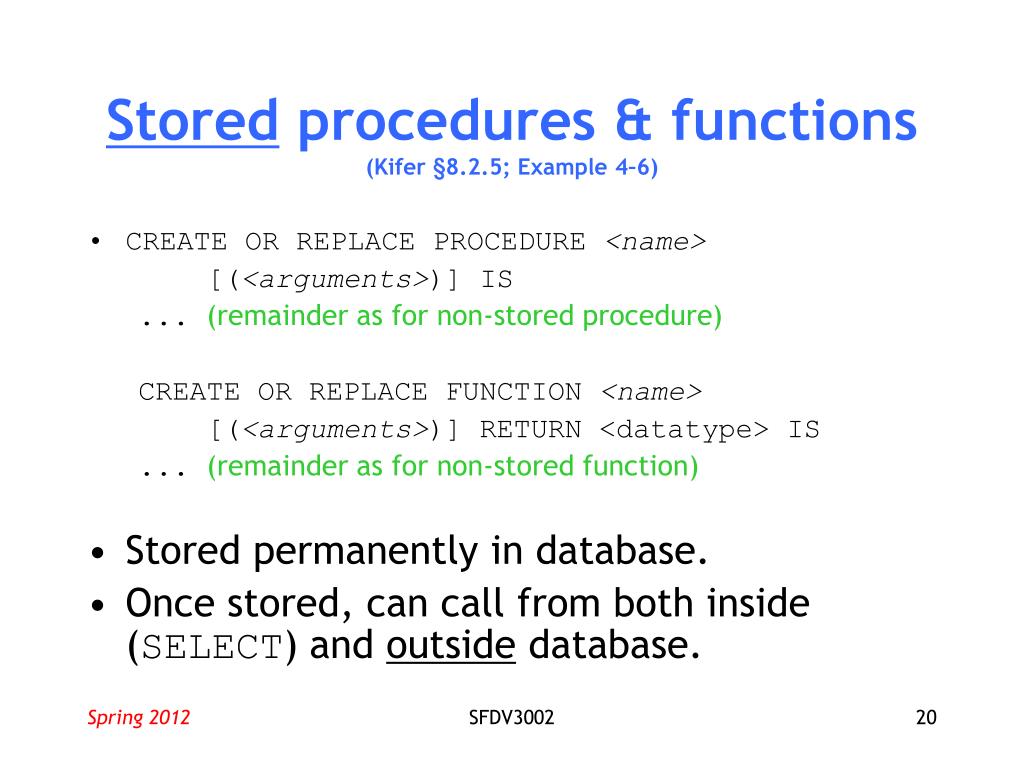 Stored procedures & functions
(Kifer §8.2.5; Example 4-6)

• CREATE OR REPLACE PROCEDURE <name>
[(<arguments>)] IS
... (remainder as for non-stored procedure)

CREATE OR REPLACE FUNCTION <name>
[(<arguments>)] RETURN <datatype> IS
... (remainder as for non-stored function)

• Stored permanently in database.
• Once stored, can call from both inside (SELECT) and outside database.

Spring 2012
SFDV3002
20